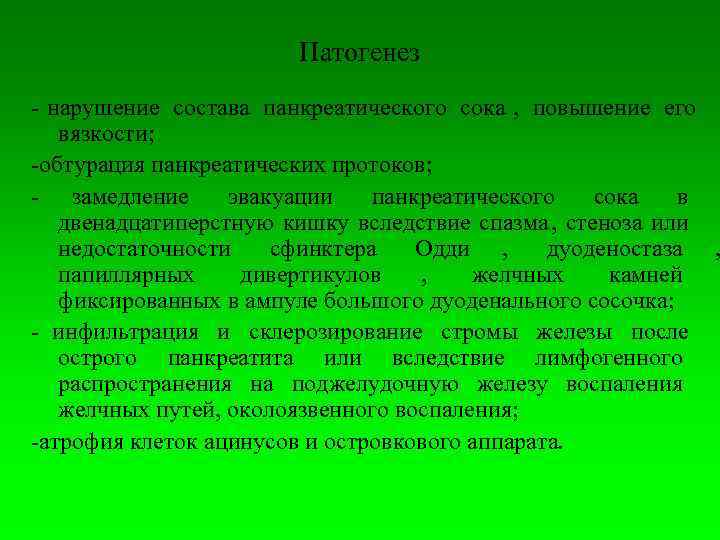 Патогенез

- нарушение состава панкреатического сока , повышение его вязкости;

-обтурация панкреатических протоков;

- замедление эвакуации панкреатического сока в двенадцатиперстную кишку вследствие спазма, стеноза или недостаточности сфинктера Одди , дуоденостаза , папиллярных дивертикулов , желчных камней фиксированных в ампуле большого дуоденального сосочка;

- инфильтрация и склерозирование стромы железы после острого панкреатита или вследствие лимфогенного распространения на поджелудочную железу воспаления желчных путей, околоязвенного воспаления;

-атрофия клеток ацинусов и островкового аппарата.